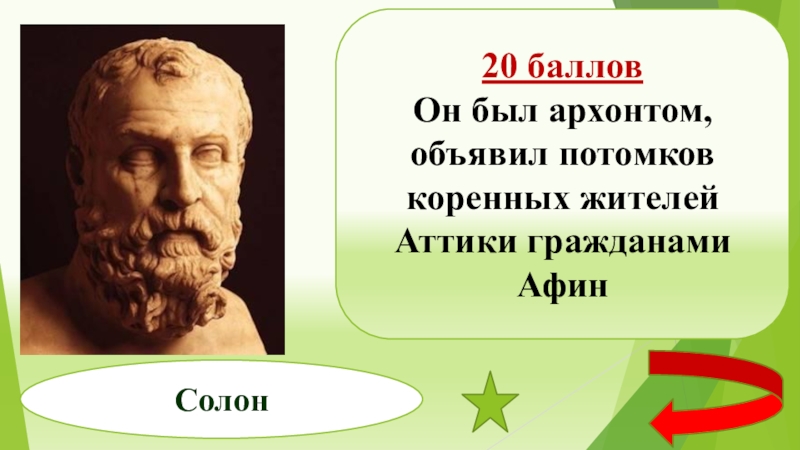 20 баллов
Он был архонтом, объявил потомков коренных жителей Аттики гражданами Афин

Солон